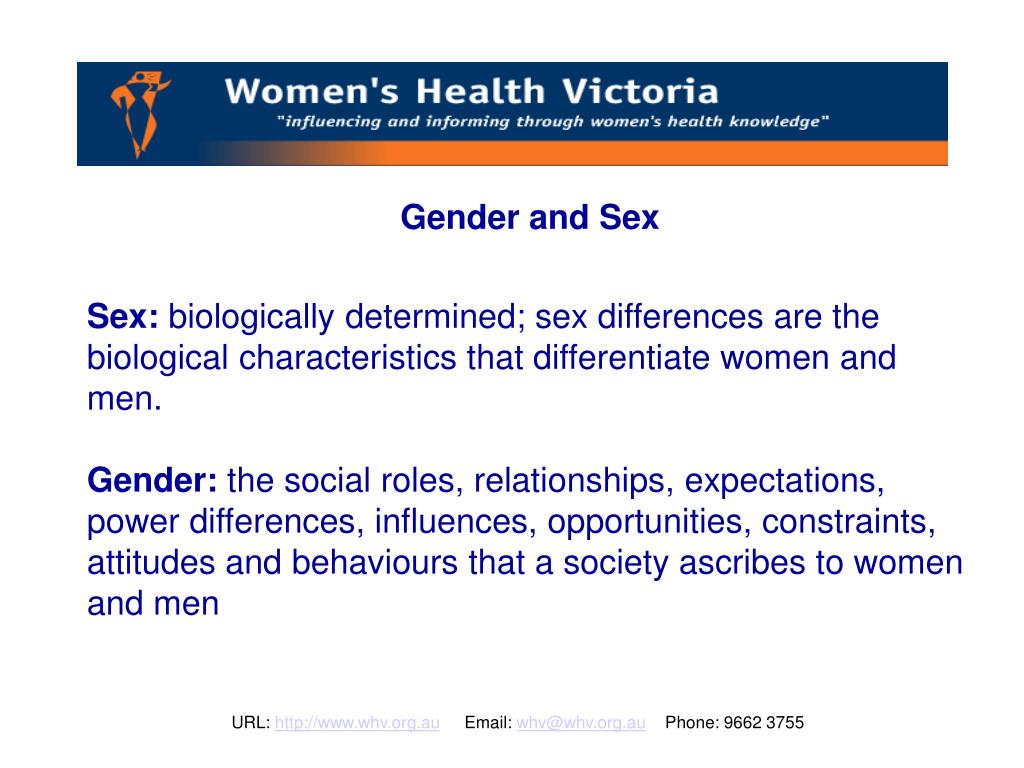 Women's Health Victoria
"influencing and informing through women's health knowledge"

Gender and Sex

Sex: biologically determined; sex differences are the biological characteristics that differentiate women and men.

Gender: the social roles, relationships, expectations, power differences, influences, opportunities, constraints, attitudes and behaviours that a society ascribes to women and men

URL: http://www.whv.org.au Email: whv@whv.org.au Phone: 9662 3755